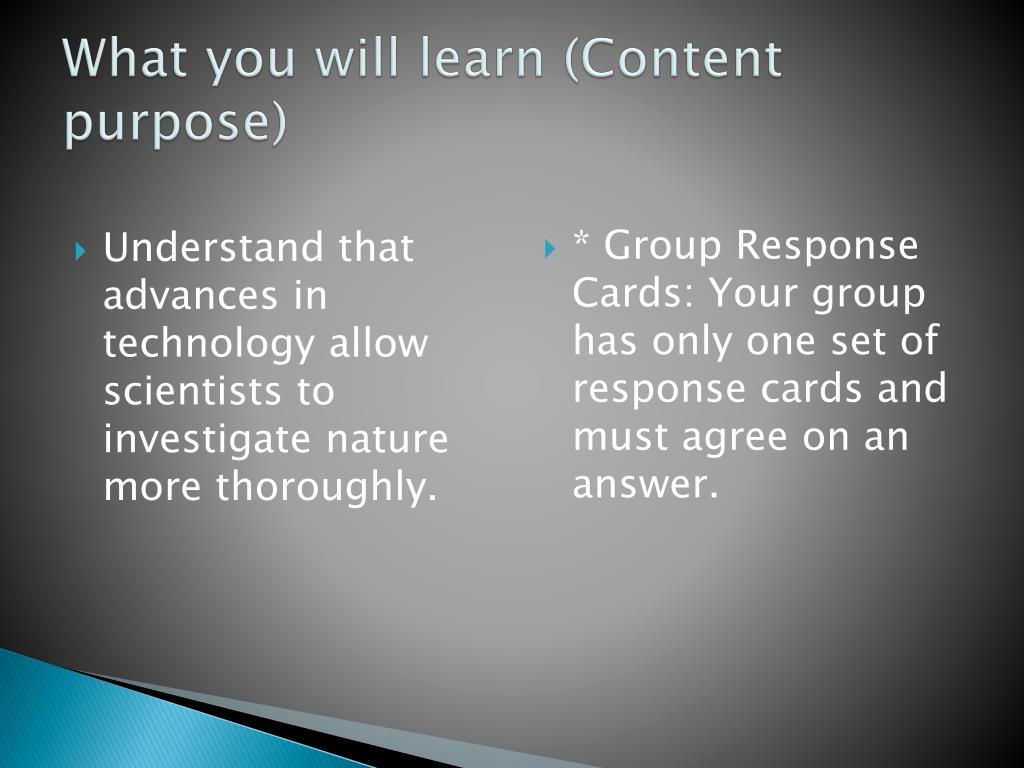 What you will learn (Content purpose)

Understand that advances in technology allow scientists to investigate nature more thoroughly.

* Group Response Cards: Your group has only one set of response cards and must agree on an answer.